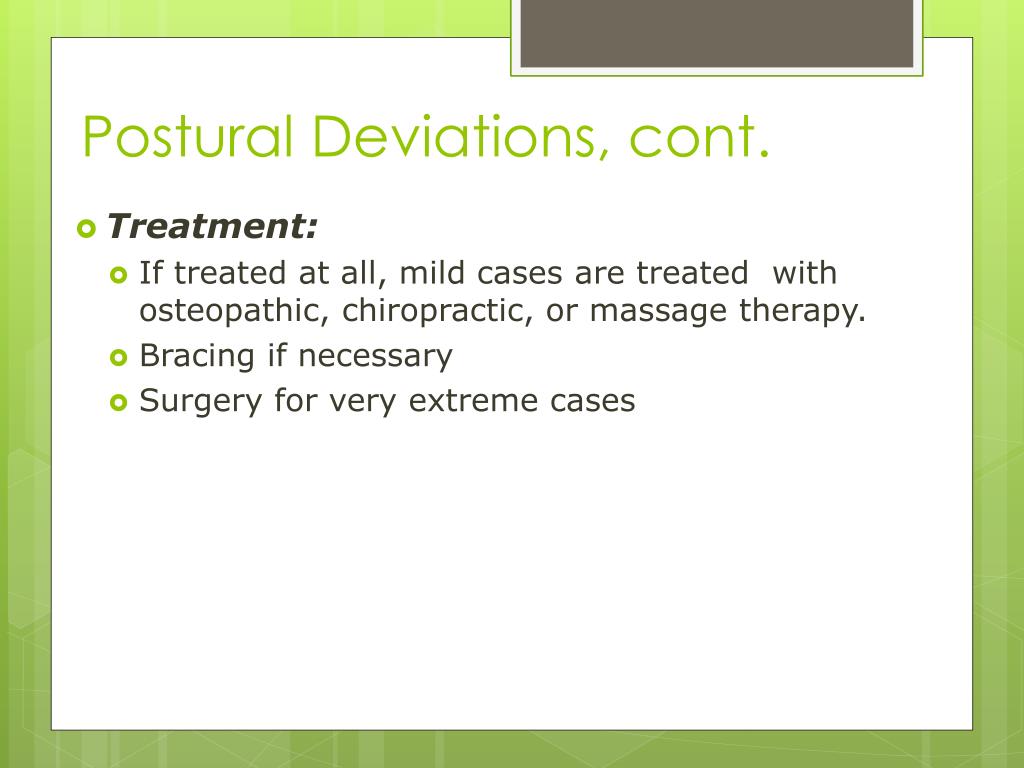 Postural Deviations, cont.

Treatment:

If treated at all, mild cases are treated with osteopathic, chiropractic, or massage therapy.

Bracing if necessary

Surgery for very extreme cases